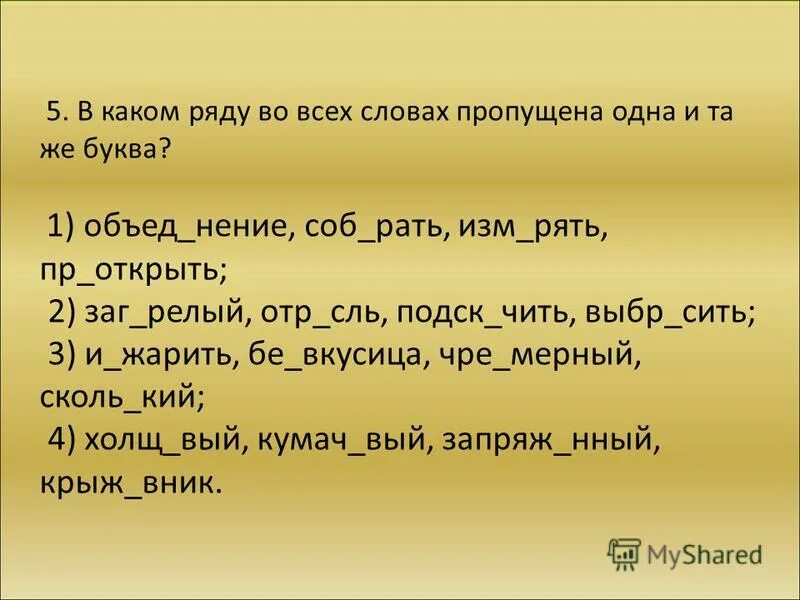 5. В каком ряду во всех словах пропущена одна и та же буква?

1) объед_нение, соб_рать, изм_рять, пр_открыть;
2) заг_релый, отр_сль, подск_чить, выбр_сить;
3) и_жарить, бе_вкусица, чре_мерный, сколь_кий;
4) холщ_вый, кумач_вый, запряж_нный, крыж_вник.

MyShared